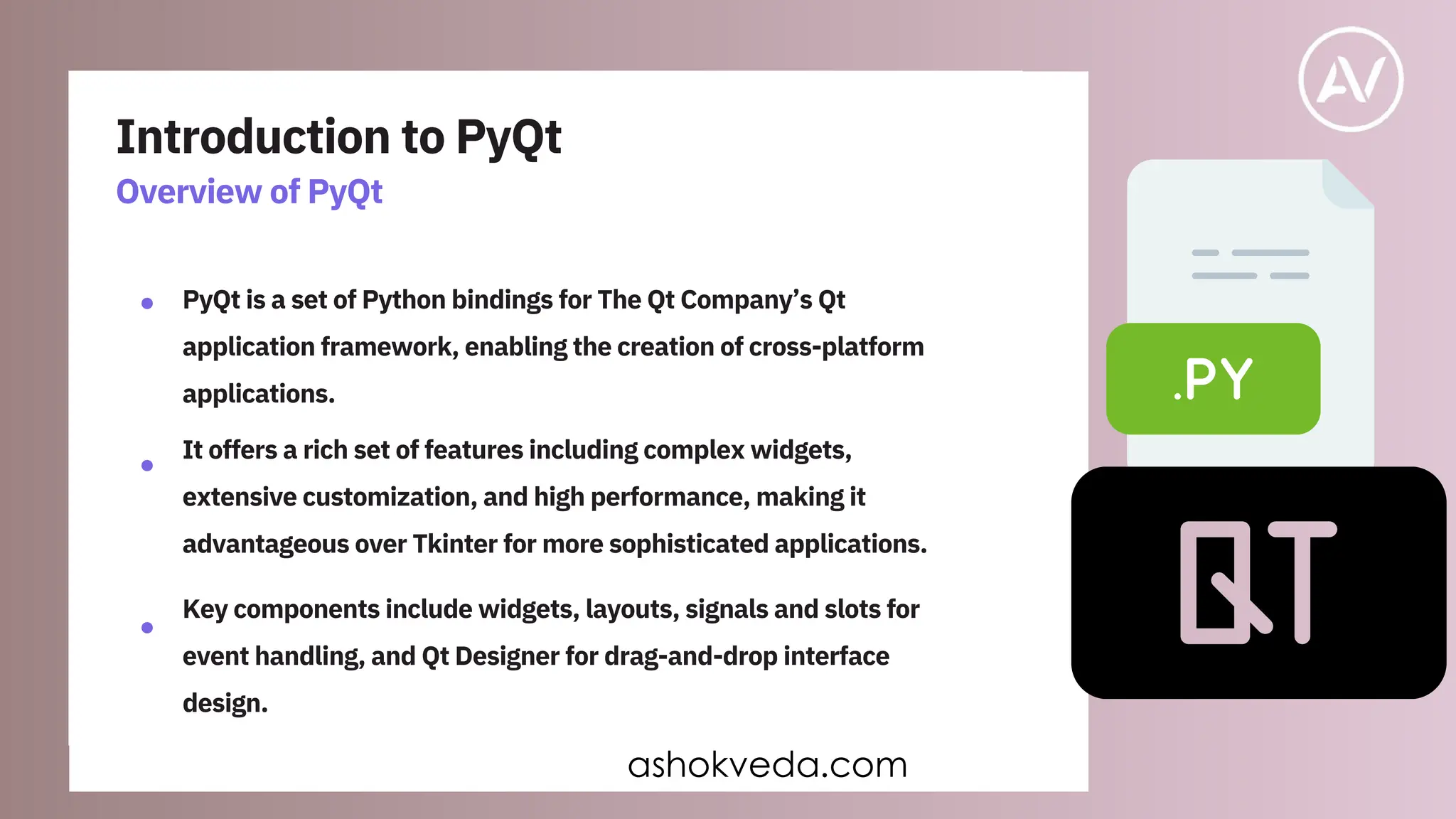 AV

Introduction to PyQt

Overview of PyQt

- PyQt is a set of Python bindings for The Qt Company's Qt application framework, enabling the creation of cross-platform applications.
- It offers a rich set of features including complex widgets, extensive customization, and high performance, making it advantageous over Tkinter for more sophisticated applications.
- Key components include widgets, layouts, signals and slots for event handling, and Qt Designer for drag-and-drop interface design.

.PY

QT

ashokveda.com